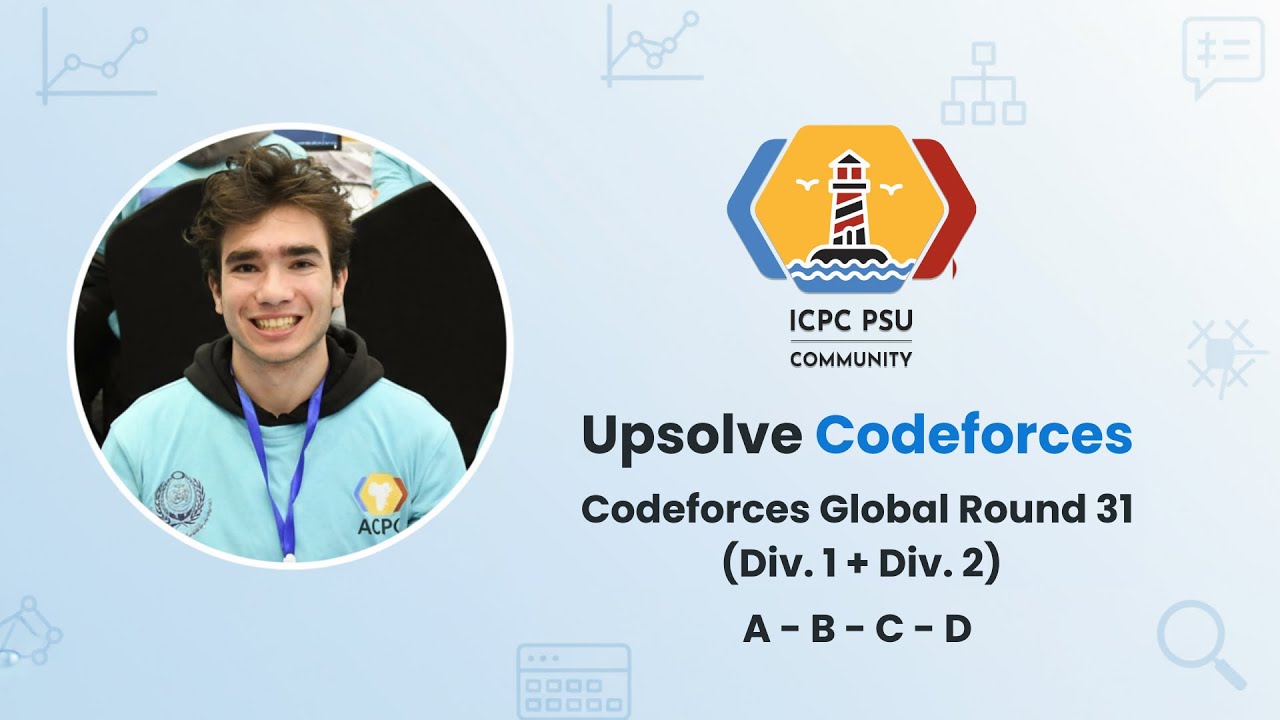 ACPC

ICPC PSU
COMMUNITY

Upsolve Codeforces

Codeforces Global Round 31 (Div. 1 + Div. 2)

A - B - C - D